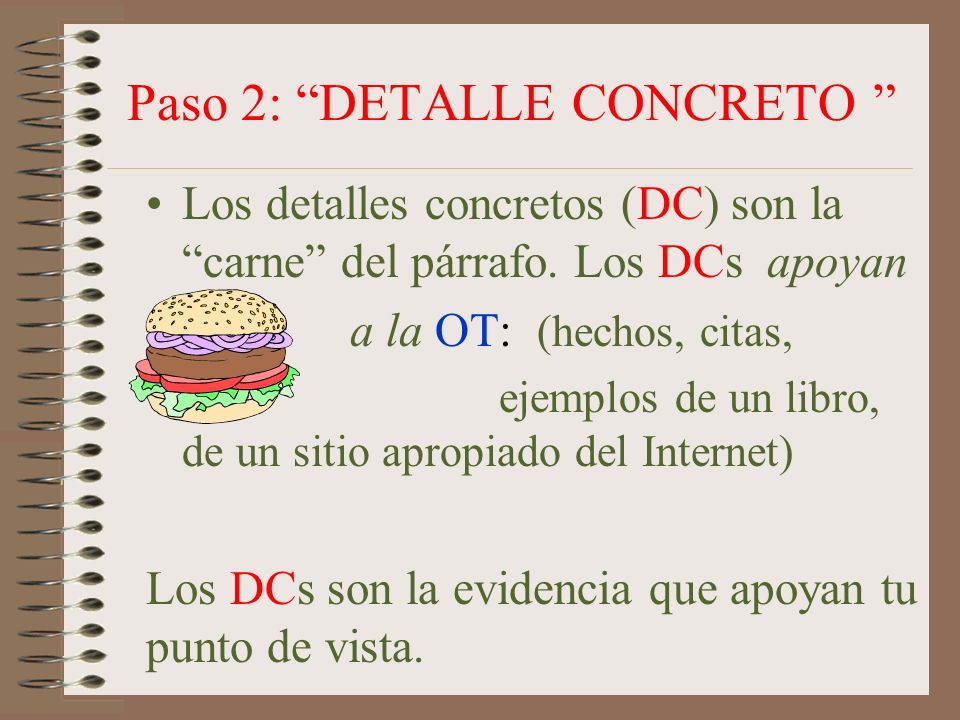 Paso 2: “DETALLE CONCRETO ”

• Los detalles concretos (DC) son la “carne” del párrafo. Los DCs apoyan a la OT: (hechos, citas, ejemplos de un libro, de un sitio apropiado del Internet)

Los DCs son la evidencia que apoyan tu punto de vista.